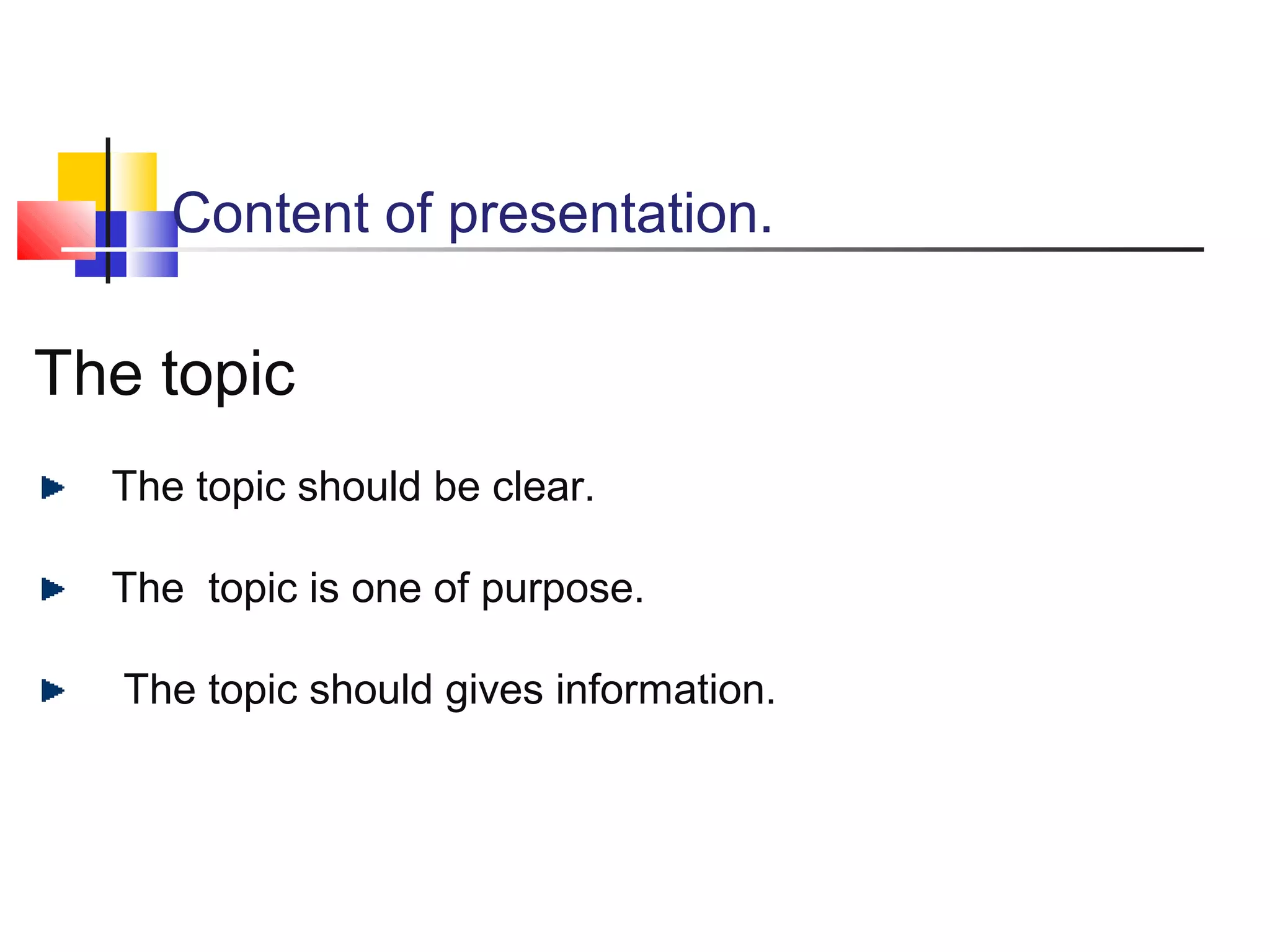 Content of presentation.

The topic

- The topic should be clear.
- The topic is one of purpose.
- The topic should gives information.